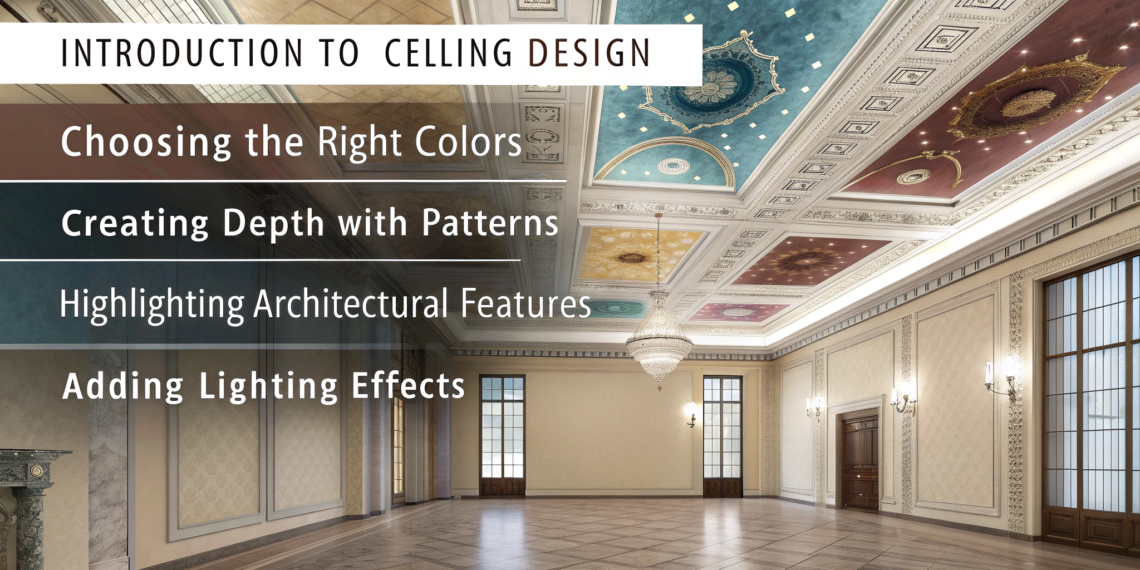 INTRODUCTION TO CELLING DESIGN

Choosing the Right Colors

Creating Depth with Patterns

Highlighting Architectural Features

Adding Lighting Effects